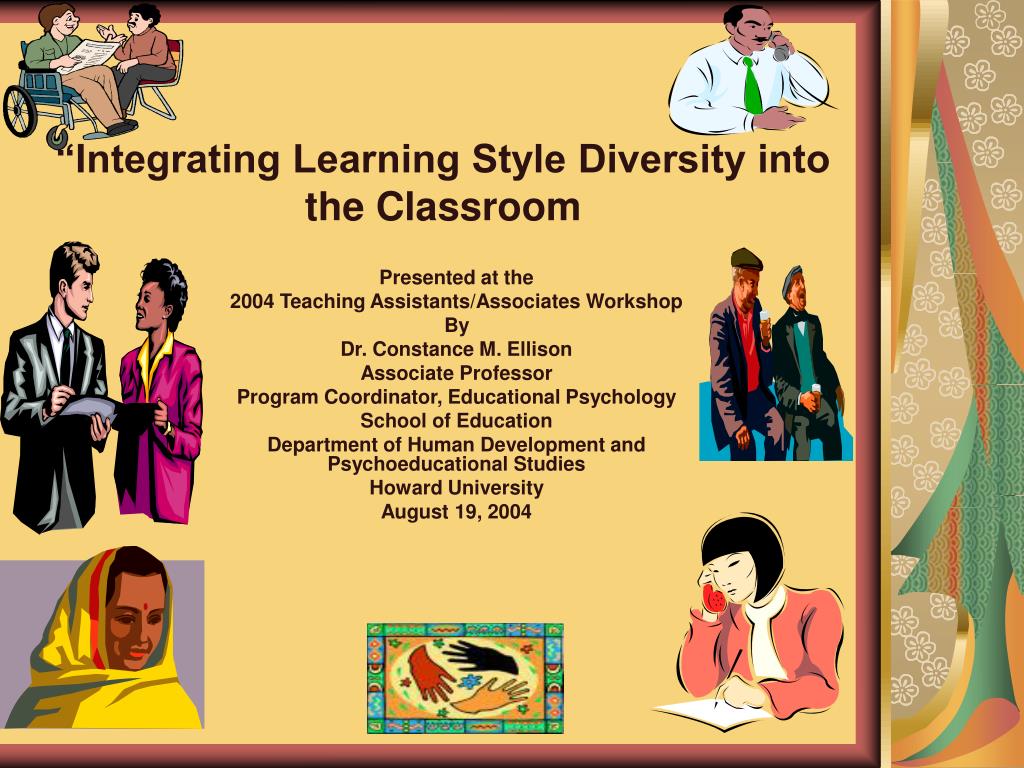 “Integrating Learning Style Diversity into the Classroom

Presented at the
2004 Teaching Assistants/Associates Workshop
By
Dr. Constance M. Ellison
Associate Professor
Program Coordinator, Educational Psychology
School of Education
Department of Human Development and Psychoeducational Studies
Howard University
August 19, 2004